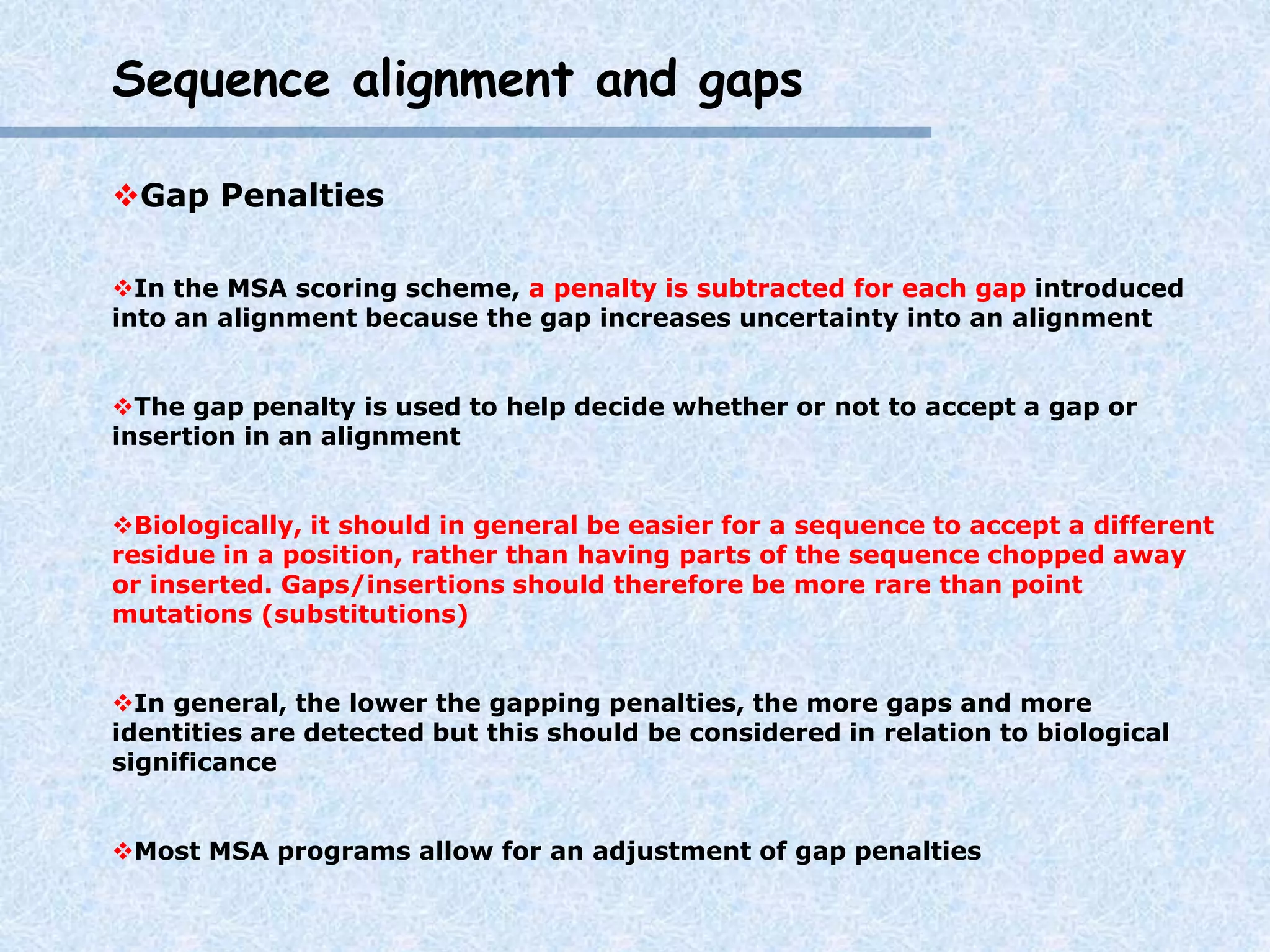 Sequence alignment and gaps

❖Gap Penalties

❖In the MSA scoring scheme, a penalty is subtracted for each gap introduced into an alignment because the gap increases uncertainty into an alignment

❖The gap penalty is used to help decide whether or not to accept a gap or insertion in an alignment

❖Biologically, it should in general be easier for a sequence to accept a different residue in a position, rather than having parts of the sequence chopped away or inserted. Gaps/insertions should therefore be more rare than point mutations (substitutions)

❖In general, the lower the gapping penalties, the more gaps and more identities are detected but this should be considered in relation to biological significance

❖Most MSA programs allow for an adjustment of gap penalties